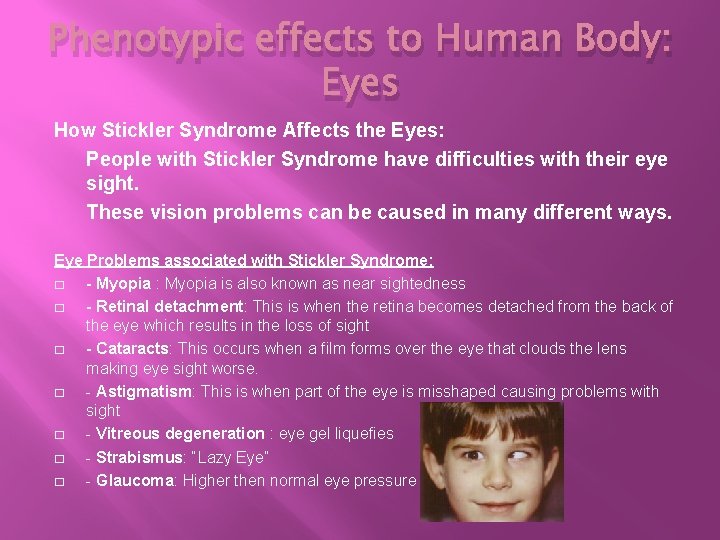 Phenotypic effects to Human Body: Eyes

How Stickler Syndrome Affects the Eyes:

People with Stickler Syndrome have difficulties with their eye sight.

These vision problems can be caused in many different ways.

Eye Problems associated with Stickler Syndrome:

□ - Myopia : Myopia is also known as near sightedness

□ - Retinal detachment: This is when the retina becomes detached from the back of the eye which results in the loss of sight

□ - Cataracts: This occurs when a film forms over the eye that clouds the lens making eye sight worse.

□ - Astigmatism: This is when part of the eye is misshaped causing problems with sight

□ - Vitreous degeneration : eye gel liquefies

□ - Strabismus: "Lazy Eye"

□ - Glaucoma: Higher then normal eye pressure